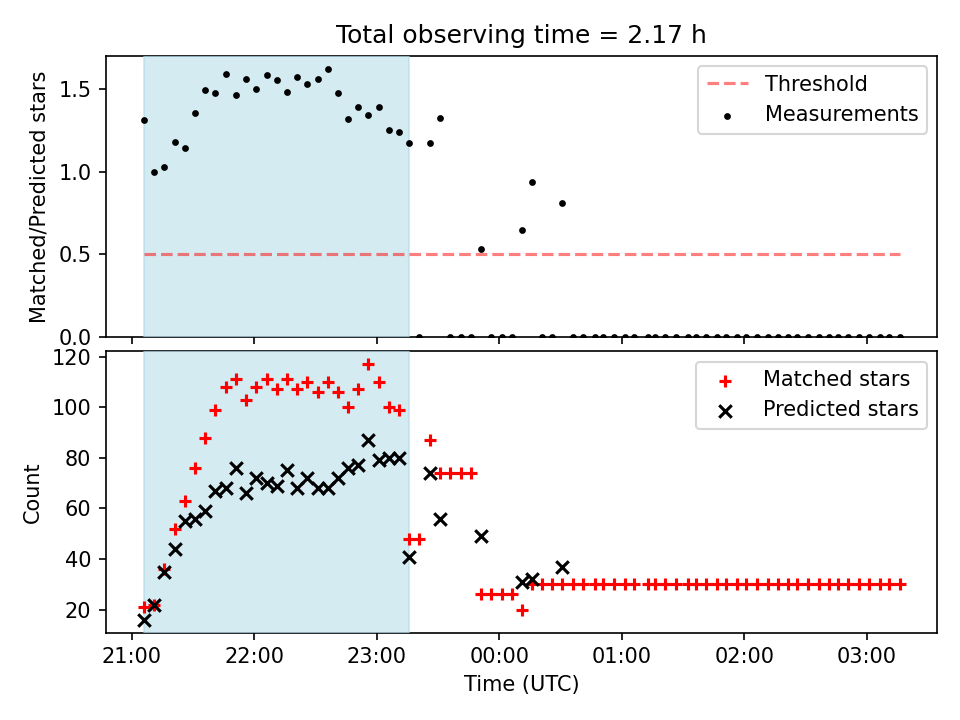 Total observing time = 2.17 h

Matched/Predicted stars

1.5
1.0
0.5
0.0

Threshold
Measurements

Count

120
100
80
60
40
20

Matched stars
Predicted stars

21:00
22:00
23:00
00:00
01:00
02:00
03:00

Time (UTC)